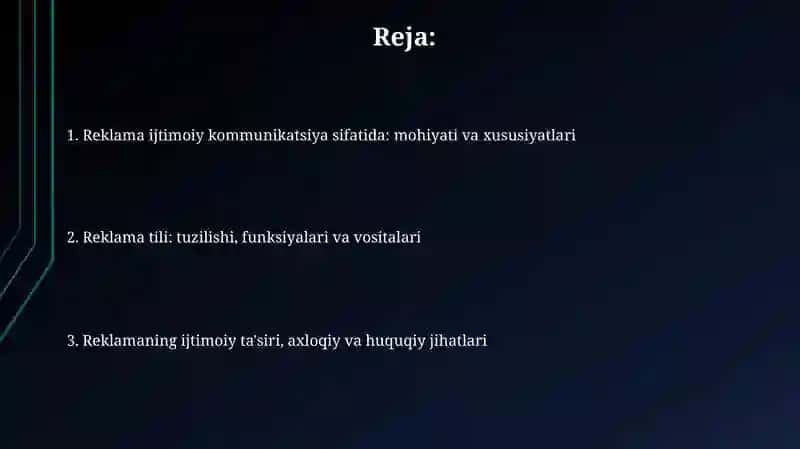 Reja:

1. Reklama ijtimoiy kommunikatsiya sifatida: mohiyati va xususiyatlari

2. Reklama tili: tuzilishi, funksiyalari va vositalari

3. Reklamaning ijtimoiy ta'siri, axloqiy va huquqiy jihatlari